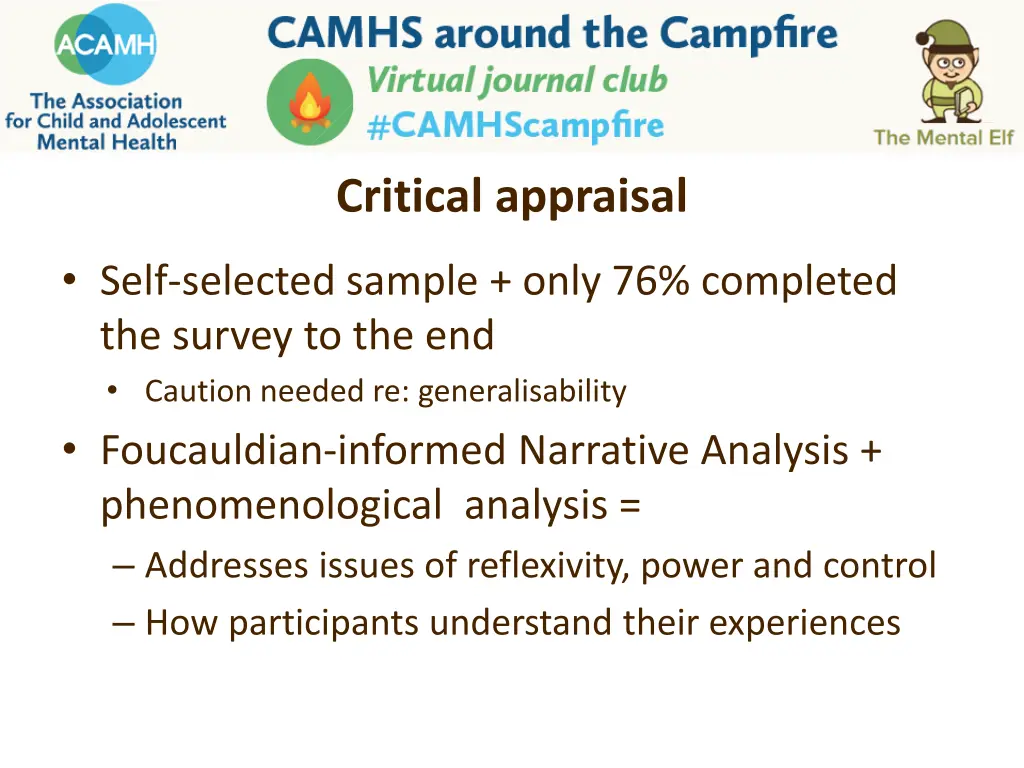 ACAMH
The Association for Child and Adolescent Mental Health

CAMHS around the Campfire
Virtual journal club
#CAMHScampfire

The Mental Elf

Critical appraisal

• Self-selected sample + only 76% completed the survey to the end
  • Caution needed re: generalisability
• Foucauldian-informed Narrative Analysis + phenomenological analysis =
  – Addresses issues of reflexivity, power and control
  – How participants understand their experiences